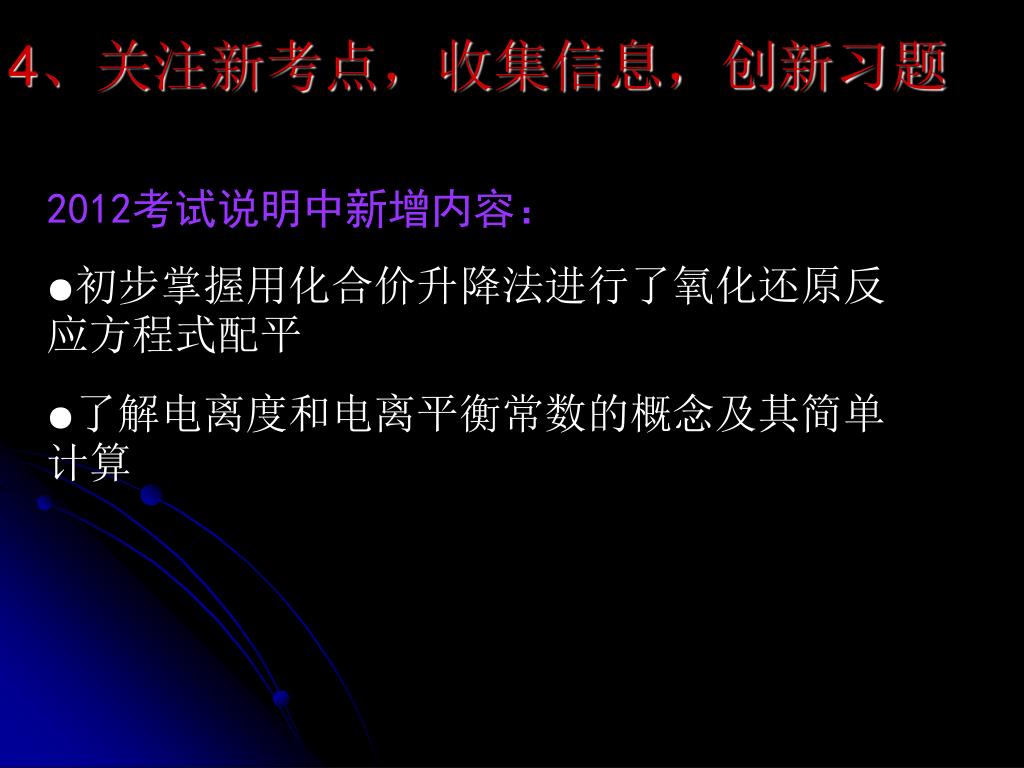 4、关注新考点，收集信息，创新习题

2012考试说明中新增内容：

●初步掌握用化合价升降法进行了氧化还原反应方程式配平

●了解电离度和电离平衡常数的概念及其简单计算